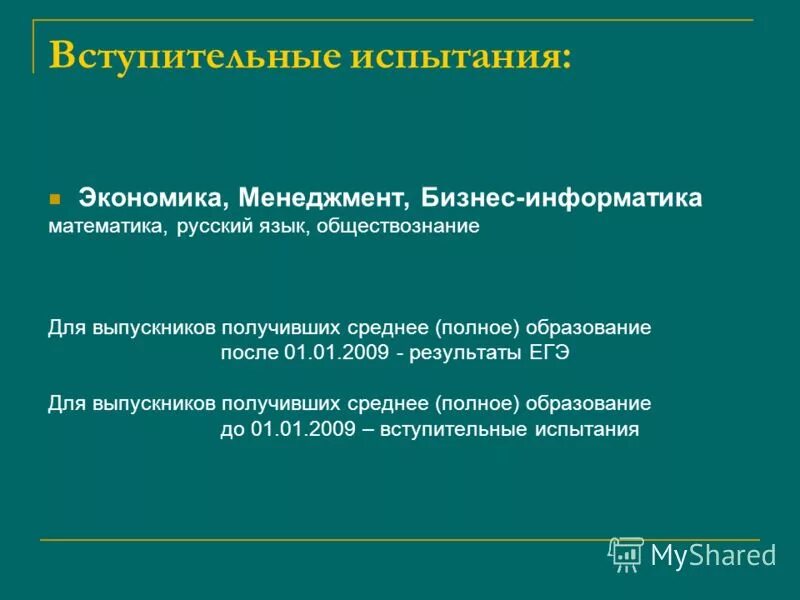 Вступительные испытания:

Экономика, Менеджмент, Бизнес-информатика
математика, русский язык, обществознание

Для выпускников получивших среднее (полное) образование после 01.01.2009 - результаты ЕГЭ

Для выпускников получивших среднее (полное) образование до 01.01.2009 – вступительные испытания

MyShared